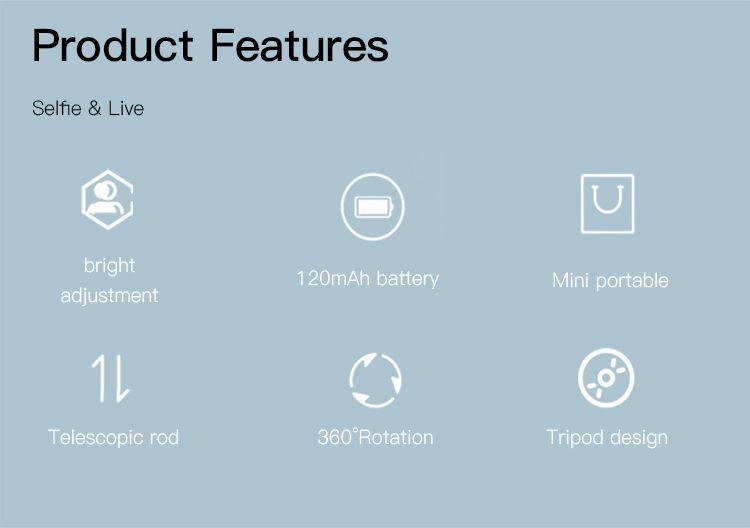 Product Features

Selfie & Live

bright adjustment

120mAh battery

Mini portable

Telescopic rod

360°Rotation

Tripod design